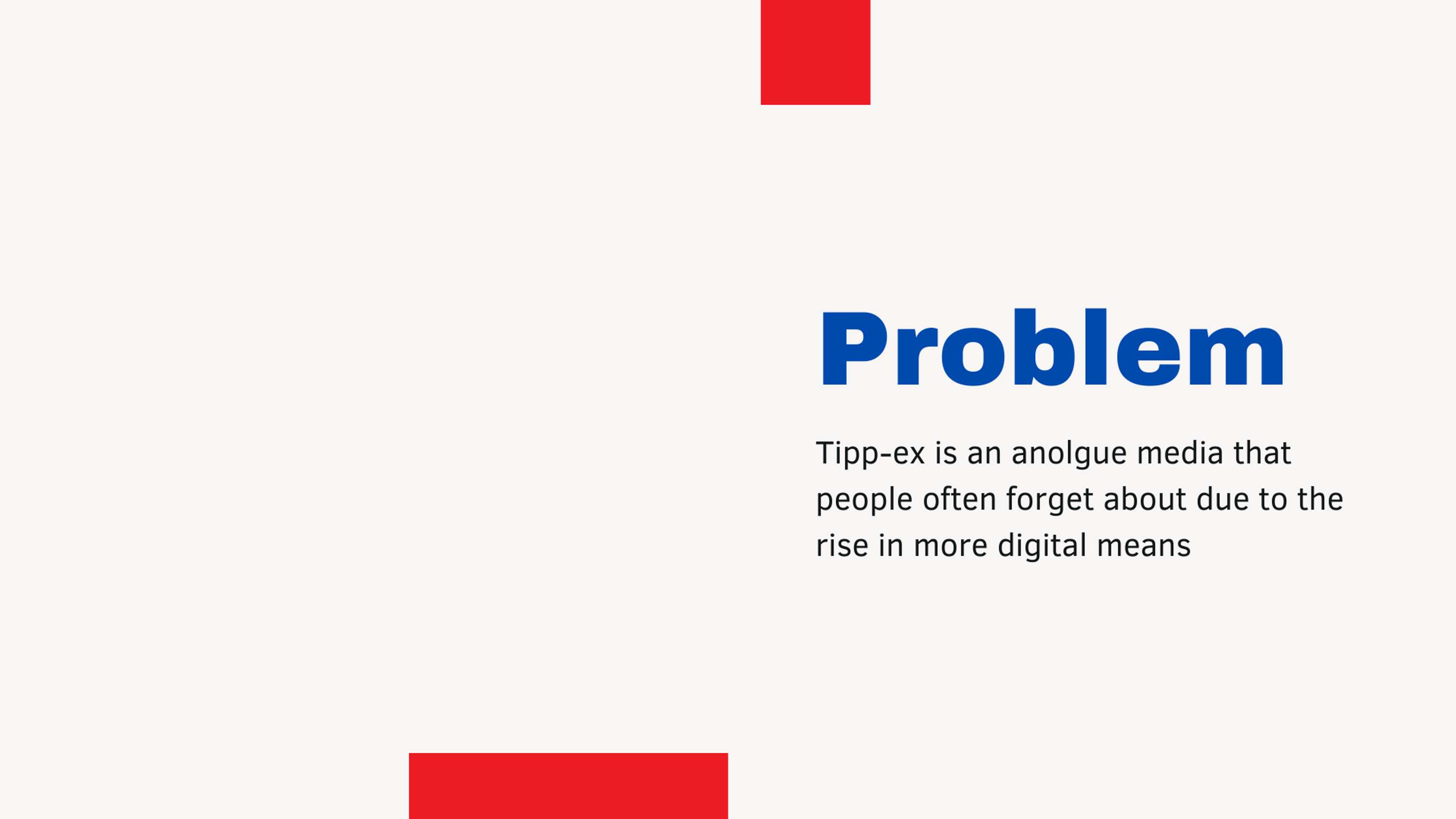 Problem

Tipp-ex is an anolgue media that people often forget about due to the rise in more digital means